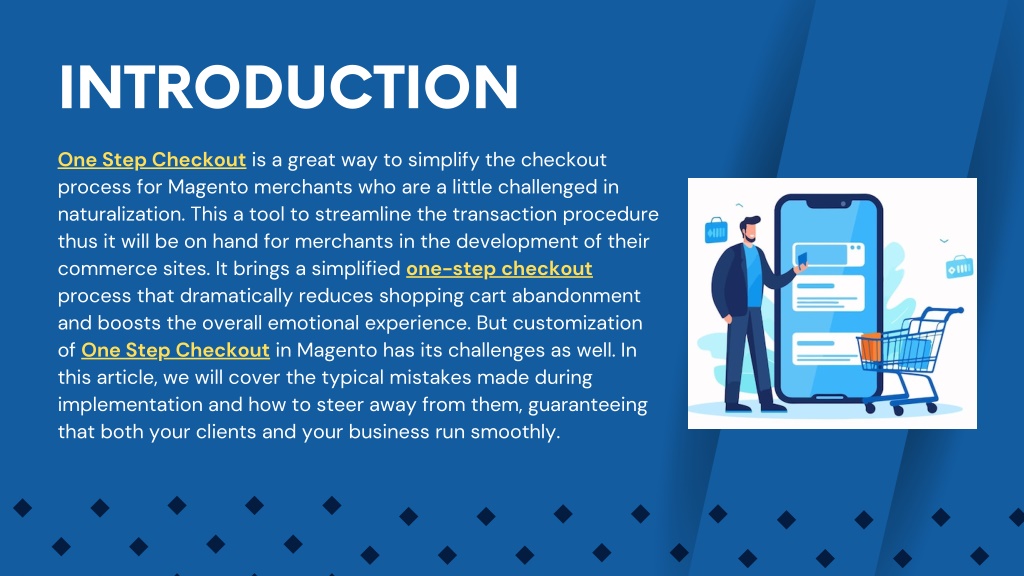 INTRODUCTION

One Step Checkout is a great way to simplify the checkout process for Magento merchants who are a little challenged in naturalization. This a tool to streamline the transaction procedure thus it will be on hand for merchants in the development of their commerce sites. It brings a simplified one-step checkout process that dramatically reduces shopping cart abandonment and boosts the overall emotional experience. But customization of One Step Checkout in Magento has its challenges as well. In this article, we will cover the typical mistakes made during implementation and how to steer away from them, guaranteeing that both your clients and your business run smoothly.